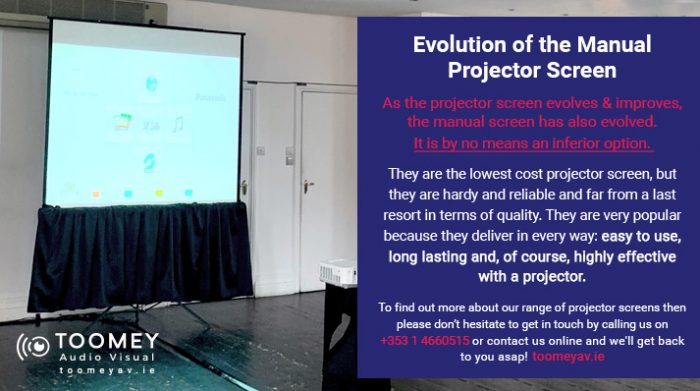 Evolution of the Manual Projector Screen

As the projector screen evolves & improves, the manual screen has also evolved. It is by no means an inferior option.

They are the lowest cost projector screen, but they are hardy and reliable and far from a last resort in terms of quality. They are very popular because they deliver in every way: easy to use, long lasting and, of course, highly effective with a projector.

To find out more about our range of projector screens then please don't hesitate to get in touch by calling us on +353 1 4660515 or contact us online and we'll get back to you asap! toomeyav.ie

TOOMEY
Audio Visual
toomeyav.ie